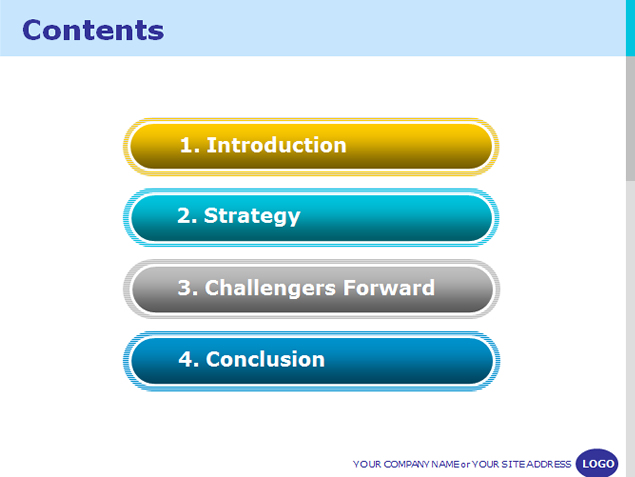 Contents

1. Introduction

2. Strategy

3. Challengers Forward

4. Conclusion

YOUR COMPANY NAME or YOUR SITE ADDRESS

LOGO